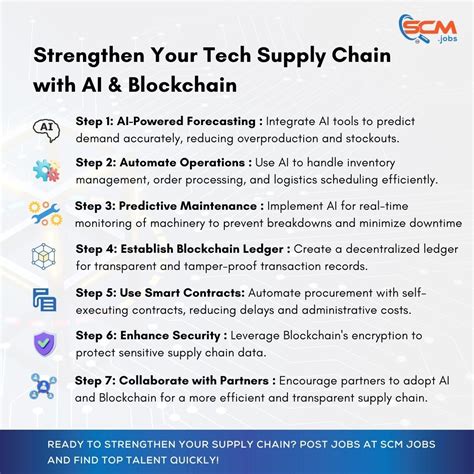 SCM .jobs

Strengthen Your Tech Supply Chain with AI & Blockchain

AI

Step 1: AI-Powered Forecasting : Integrate AI tools to predict demand accurately, reducing overproduction and stockouts.

Step 2: Automate Operations : Use AI to handle inventory management, order processing, and logistics scheduling efficiently.

Step 3: Predictive Maintenance : Implement AI for real-time monitoring of machinery to prevent breakdowns and minimize downtime

Step 4: Establish Blockchain Ledger : Create a decentralized ledger for transparent and tamper-proof transaction records.

Step 5: Use Smart Contracts: Automate procurement with self-executing contracts, reducing delays and administrative costs.

Step 6: Enhance Security : Leverage Blockchain's encryption to protect sensitive supply chain data.

Step 7: Collaborate with Partners : Encourage partners to adopt AI and Blockchain for a more efficient and transparent supply chain.

READY TO STRENGTHEN YOUR SUPPLY CHAIN? POST JOBS AT SCM JOBS AND FIND TOP TALENT QUICKLY!